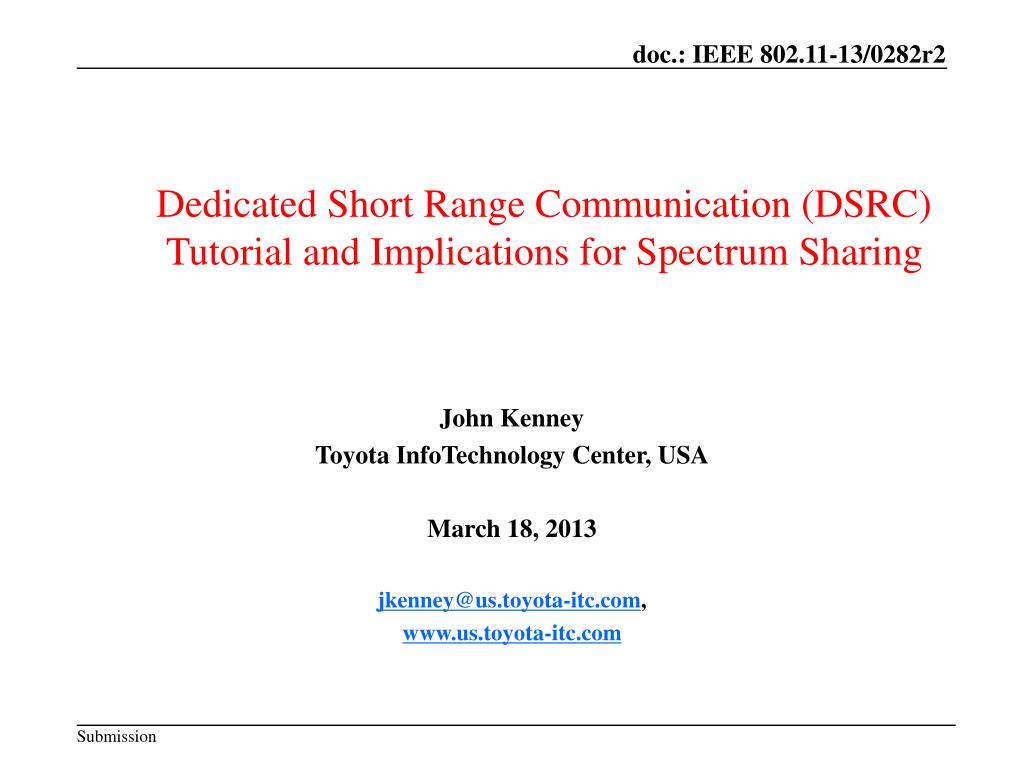 doc.: IEEE 802.11-13/0282r2

Dedicated Short Range Communication (DSRC) Tutorial and Implications for Spectrum Sharing

John Kenney
Toyota InfoTechnology Center, USA

March 18, 2013

jkenney@us.toyota-itc.com,
www.us.toyota-itc.com

Submission